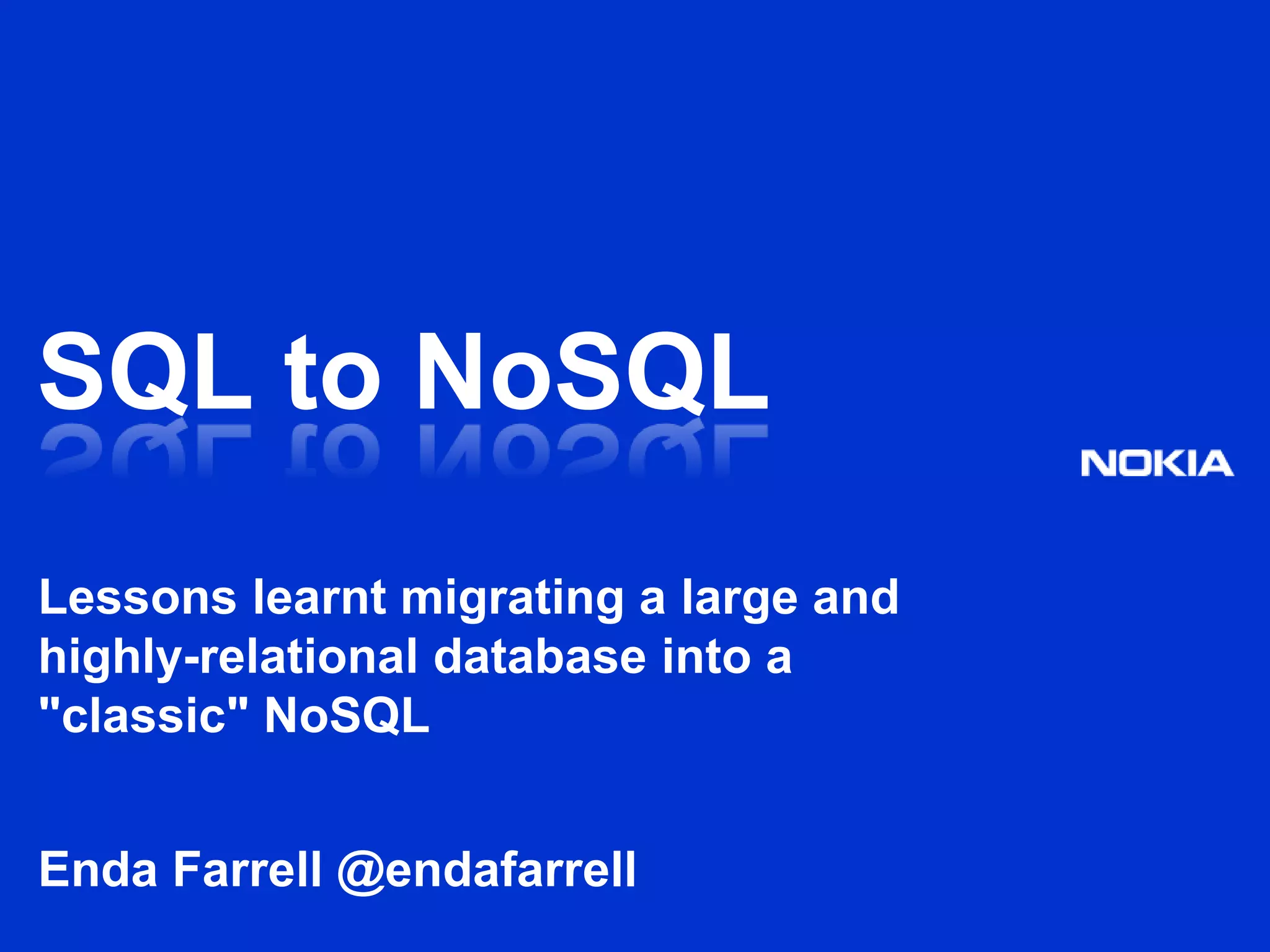 SQL to NoSQL

NOKIA

Lessons learnt migrating a large and highly-relational database into a "classic" NoSQL

Enda Farrell @endafarrell